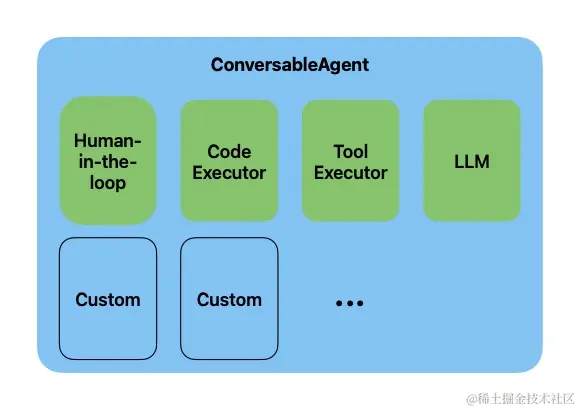 ConversableAgent

Human-in-the-loop

Code Executor

Tool Executor

LLM

Custom

Custom

...

@稀土掘金技术社区